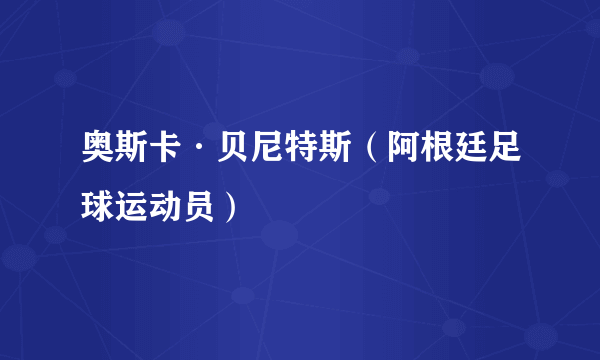 奥斯卡·贝尼特斯（阿根廷足球运动员）